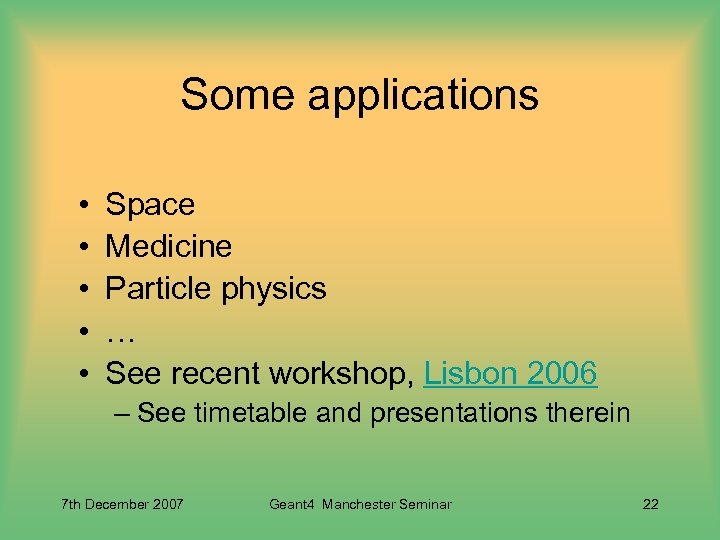 Some applications

• Space
• Medicine
• Particle physics
• …
• See recent workshop, Lisbon 2006
– See timetable and presentations therein

7th December 2007 Geant4 Manchester Seminar 22